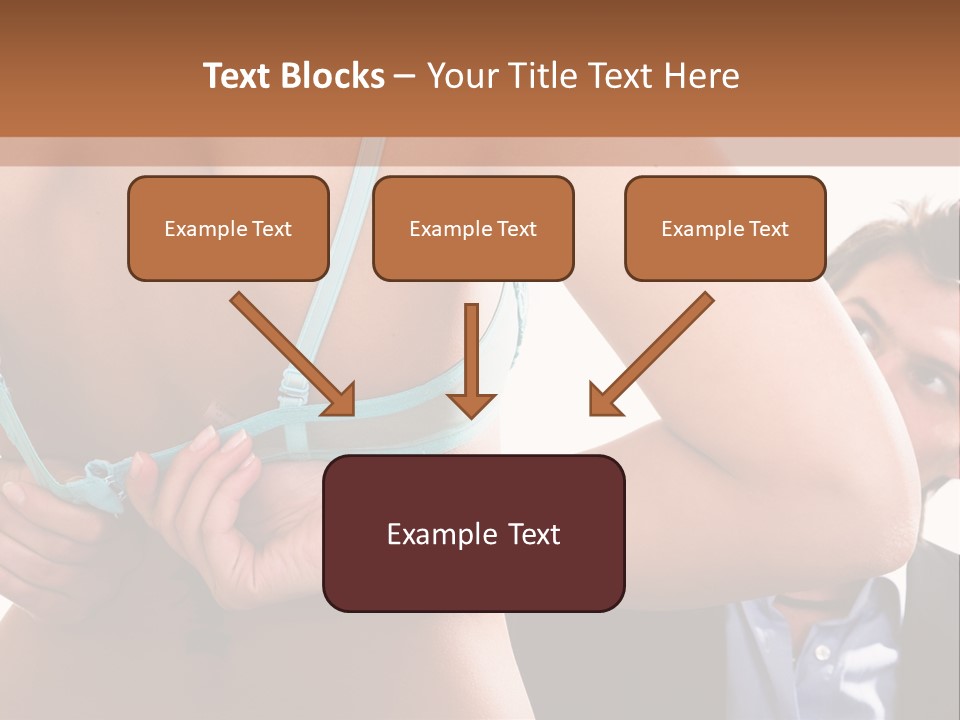 Text Blocks – Your Title Text Here

Example Text

Example Text

Example Text

Example Text